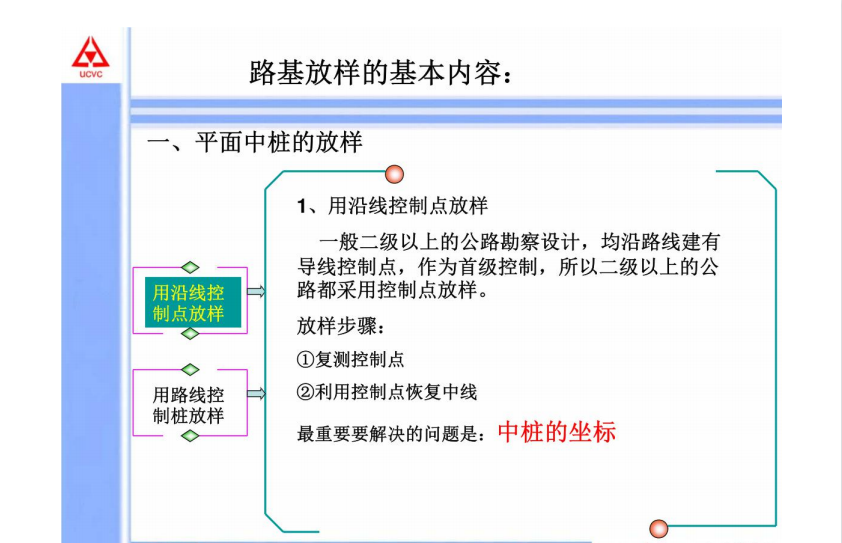 UCVC

路基放样的基本内容：

一、平面中桩的放样

用沿线控制点放样

用路线控制桩放样

1、用沿线控制点放样

一般二级以上的公路勘察设计，均沿路线建有导线控制点，作为首级控制，所以二级以上的公路都采用控制点放样。

放样步骤：

①复测控制点

②利用控制点恢复中线

最重要要解决的问题是：中桩的坐标